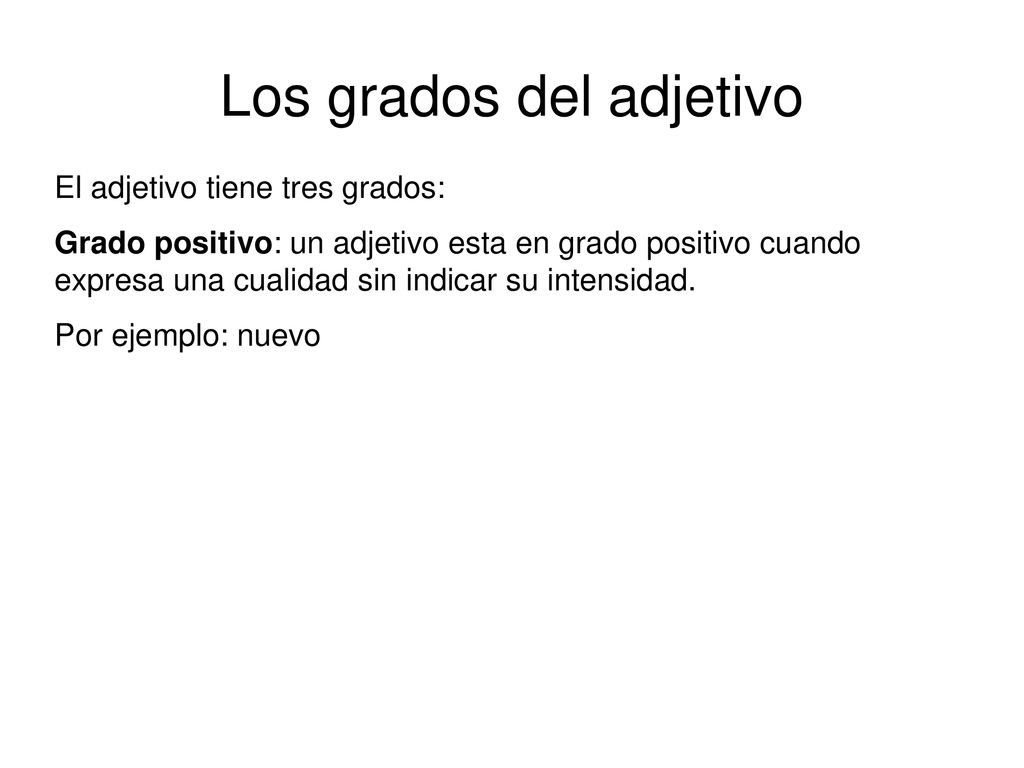 Los grados del adjetivo

El adjetivo tiene tres grados:

Grado positivo: un adjetivo esta en grado positivo cuando expresa una cualidad sin indicar su intensidad.

Por ejemplo: nuevo